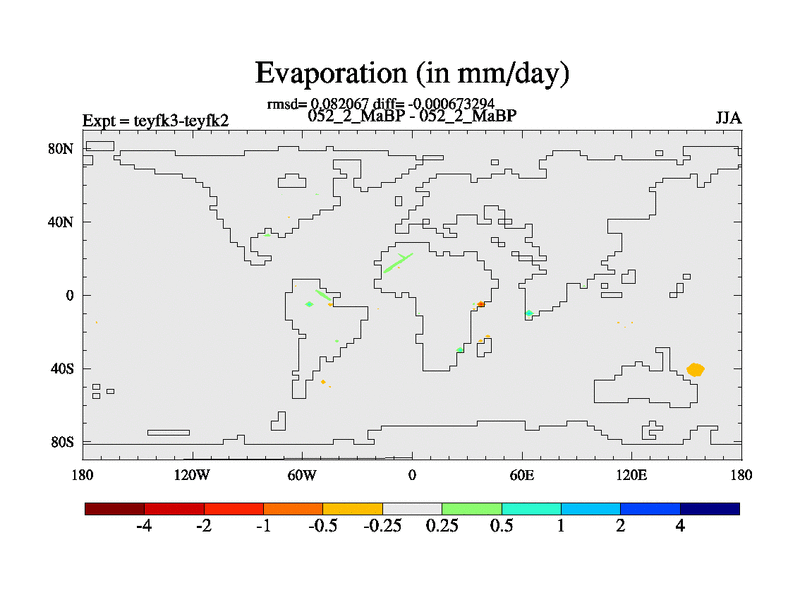 Evaporation (in mm/day)

rmsd= 0.082067 diff= -0.000673294
Expt = teyfk3-teyfk2 052_2_MaBP - 052_2_MaBP JJA

80N
40N
0
40S
80S

180 120W 60W 0 60E 120E 180

-4 -2 -1 -0.5 -0.25 0.25 0.5 1 2 4